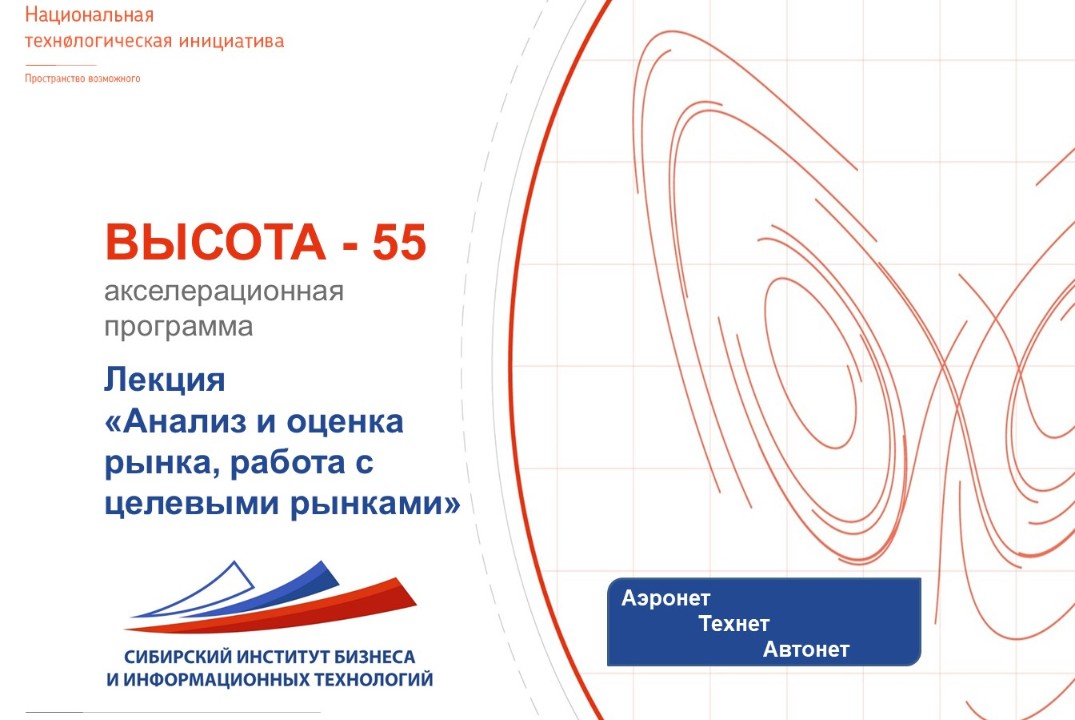 Национальная
технøлогическая инициатива

Пространство возможного

ВЫСОТА - 55
акселерационная программа

Лекция
«Анализ и оценка рынка, работа с целевыми рынками»

СИБИРСКИЙ ИНСТИТУТ БИЗНЕСА
И ИНФОРМАЦИОННЫХ ТЕХНОЛОГИЙ

Аэронет
Технет
Автонет